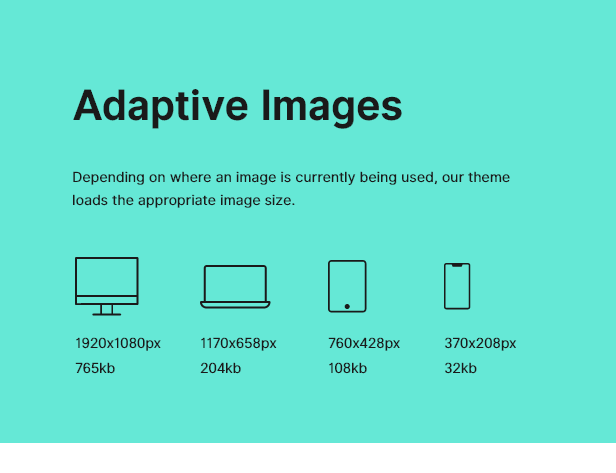 Adaptive Images

Depending on where an image is currently being used, our theme loads the appropriate image size.

1920x1080px
765kb

1170x658px
204kb

760x428px
108kb

370x208px
32kb